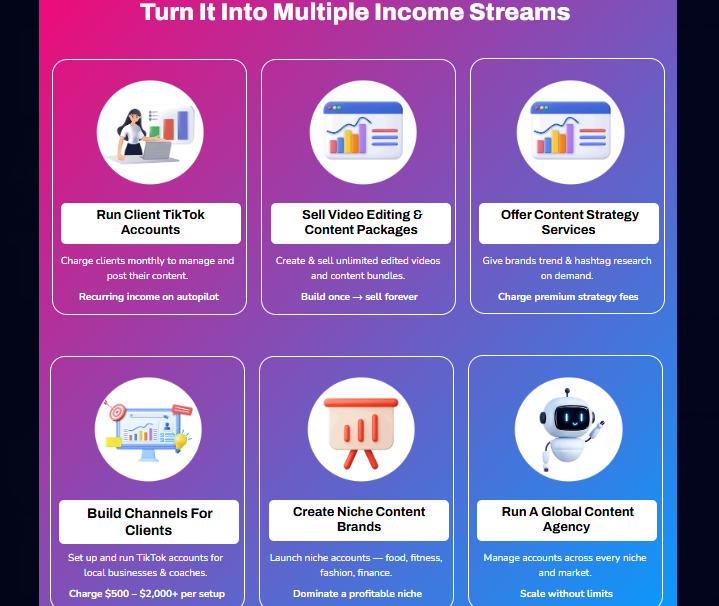 Turn It Into Multiple Income Streams

Run Client TikTok Accounts

Charge clients monthly to manage and post their content.

Recurring income on autopilot

Sell Video Editing & Content Packages

Create & sell unlimited edited videos and content bundles.

Build once → sell forever

Offer Content Strategy Services

Give brands trend & hashtag research on demand.

Charge premium strategy fees

Build Channels For Clients

Set up and run TikTok accounts for local businesses & coaches.

Charge $500 – $2,000+ per setup

Create Niche Content Brands

Launch niche accounts — food, fitness, fashion, finance.

Dominate a profitable niche

Run A Global Content Agency

Manage accounts across every niche and market.

Scale without limits